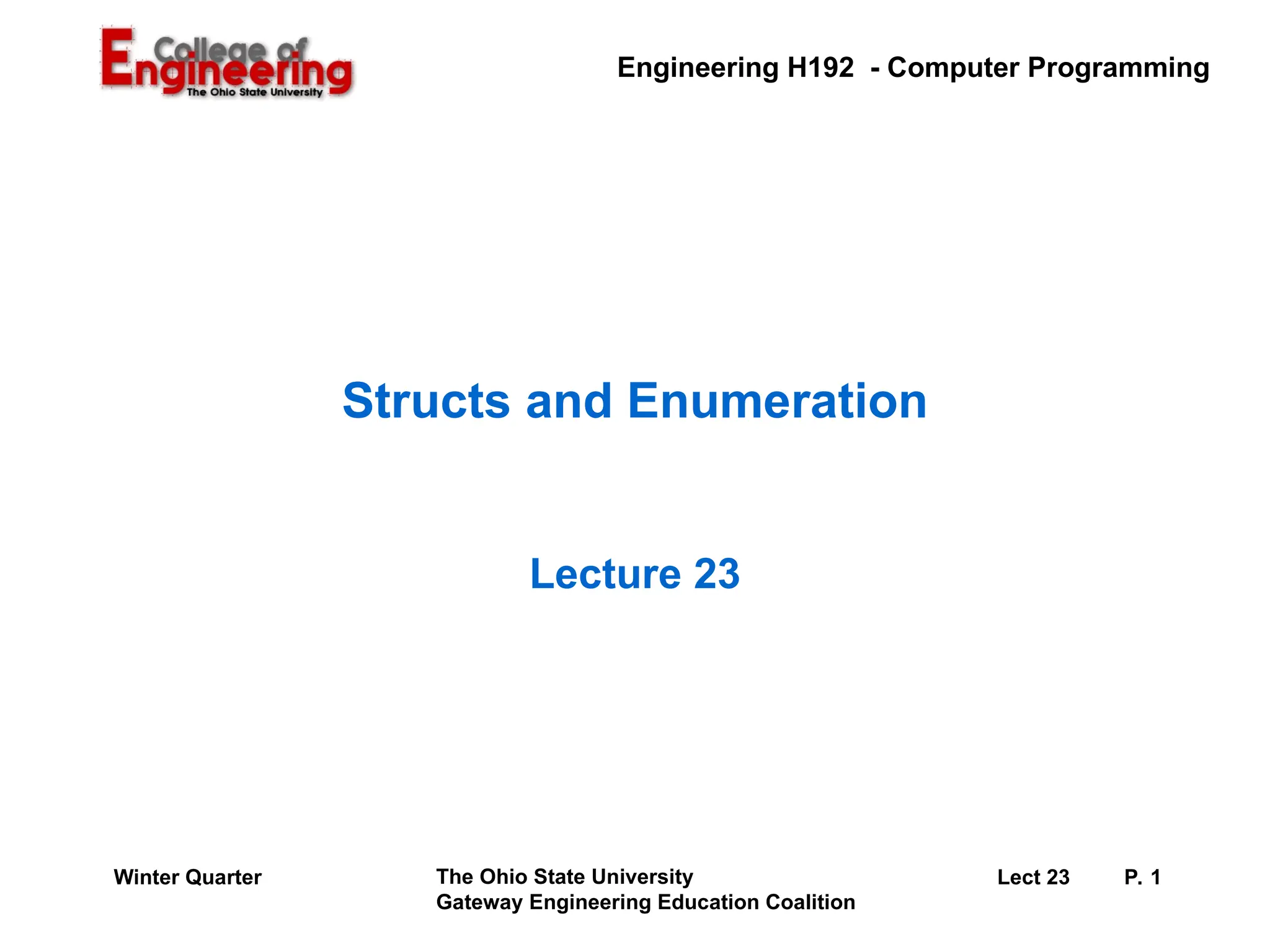 College of Engineering
The Ohio State University

Engineering H192 - Computer Programming

Structs and Enumeration

Lecture 23

Winter Quarter

The Ohio State University
Gateway Engineering Education Coalition

Lect 23

P. 1